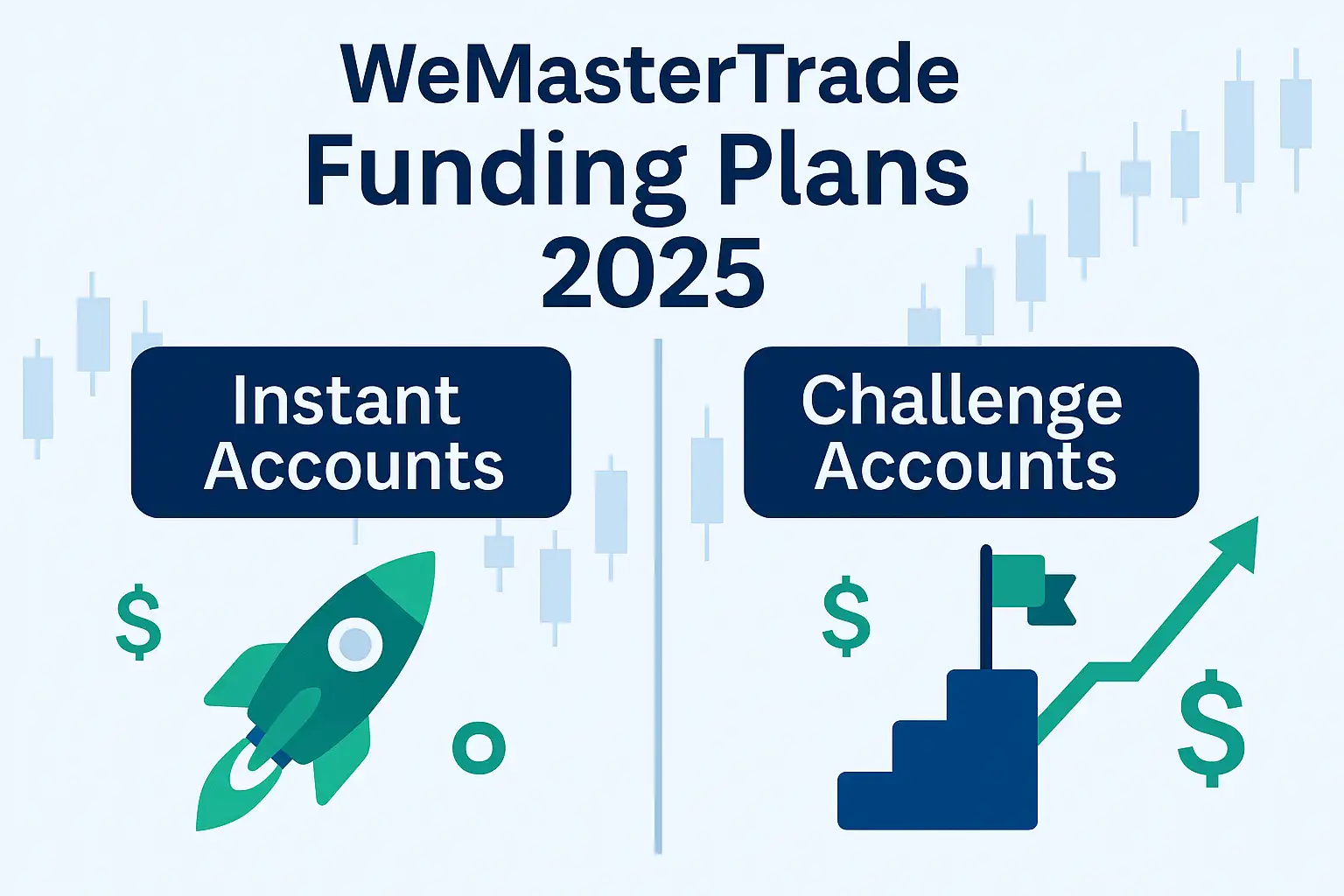 WeMasterTrade
Funding Plans
2025

Instant Accounts

Challenge Accounts

$

$

$